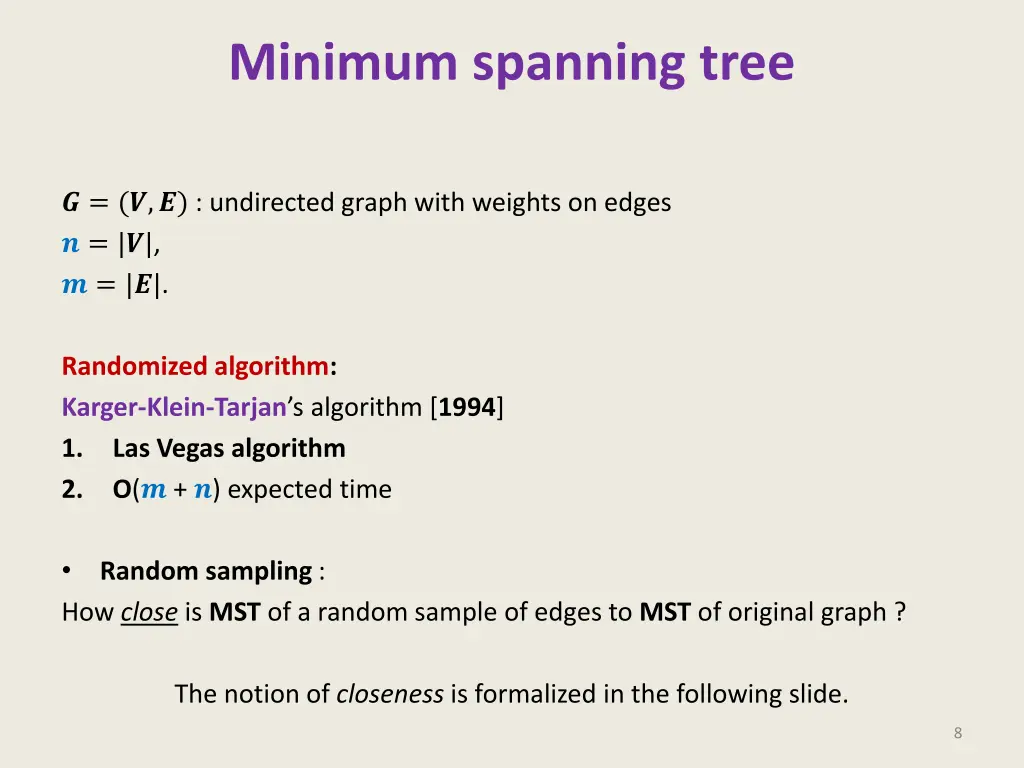 Minimum spanning tree

$G = (V, E)$ : undirected graph with weights on edges
$n = |V|$,
$m = |E|$.

Randomized algorithm:
Karger-Klein-Tarjan's algorithm [1994]
1. Las Vegas algorithm
2. O($m$ + $n$) expected time

• Random sampling :
How close is MST of a random sample of edges to MST of original graph ?

The notion of closeness is formalized in the following slide.

8